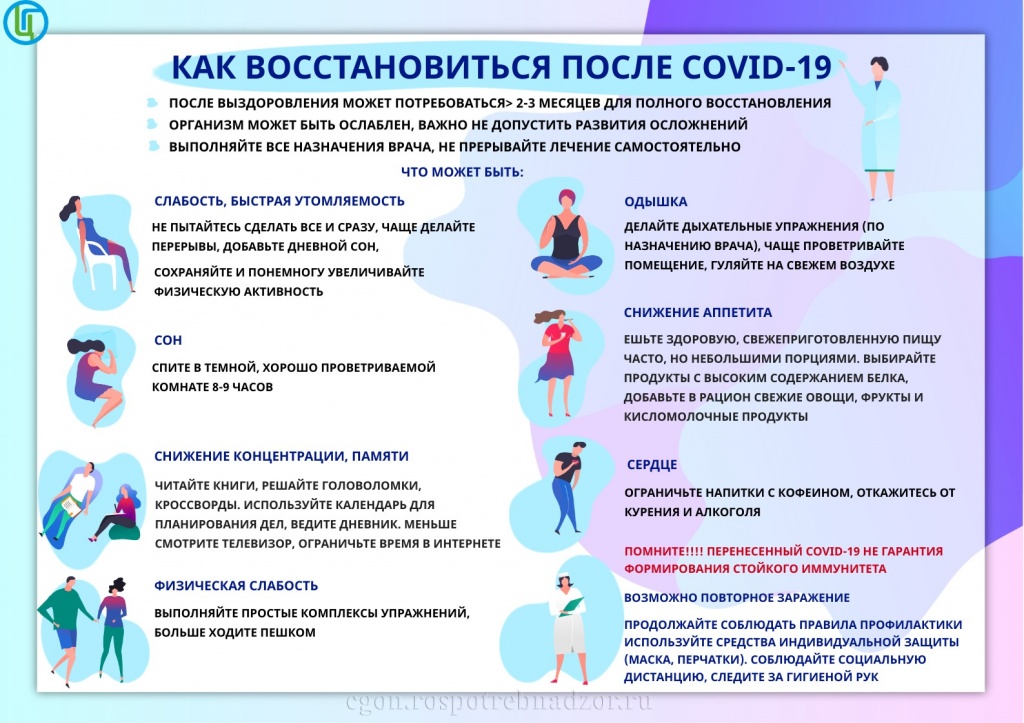 КАК ВОССТАНОВИТЬСЯ ПОСЛЕ COVID-19

ПОСЛЕ ВЫЗДОРОВЛЕНИЯ МОЖЕТ ПОТРЕБОВАТЬСЯ> 2-3 МЕСЯЦЕВ ДЛЯ ПОЛНОГО ВОССТАНОВЛЕНИЯ
ОРГАНИЗМ МОЖЕТ БЫТЬ ОСЛАБЛЕН, ВАЖНО НЕ ДОПУСТИТЬ РАЗВИТИЯ ОСЛОЖНЕНИЙ
ВЫПОЛНЯЙТЕ ВСЕ НАЗНАЧЕНИЯ ВРАЧА, НЕ ПРЕРЫВАЙТЕ ЛЕЧЕНИЕ САМОСТОЯТЕЛЬНО

ЧТО МОЖЕТ БЫТЬ:

СЛАБОСТЬ, БЫСТРАЯ УТОМЛЯЕМОСТЬ
НЕ ПЫТАЙТЕСЬ СДЕЛАТЬ ВСЕ И СРАЗУ, ЧАЩЕ ДЕЛАЙТЕ ПЕРЕРЫВЫ, ДОБАВЬТЕ ДНЕВНОЙ СОН,
СОХРАНЯЙТЕ И ПОНЕМНОГУ УВЕЛИЧИВАЙТЕ ФИЗИЧЕСКУЮ АКТИВНОСТЬ

СОН
СПИТЕ В ТЕМНОЙ, ХОРОШО ПРОВЕТРИВАЕМОЙ КОМНАТЕ 8-9 ЧАСОВ

СНИЖЕНИЕ КОНЦЕНТРАЦИИ, ПАМЯТИ
ЧИТАЙТЕ КНИГИ, РЕШАЙТЕ ГОЛОВОЛОМКИ, КРОССВОРДЫ. ИСПОЛЬЗУЙТЕ КАЛЕНДАРЬ ДЛЯ ПЛАНИРОВАНИЯ ДЕЛ, ВЕДИТЕ ДНЕВНИК. МЕНЬШЕ СМОТРИТЕ ТЕЛЕВИЗОР, ОГРАНИЧЬТЕ ВРЕМЯ В ИНТЕРНЕТЕ

ФИЗИЧЕСКАЯ СЛАБОСТЬ
ВЫПОЛНЯЙТЕ ПРОСТЫЕ КОМПЛЕКСЫ УПРАЖНЕНИЙ, БОЛЬШЕ ХОДИТЕ ПЕШКОМ

ОДЫШКА
ДЕЛАЙТЕ ДЫХАТЕЛЬНЫЕ УПРАЖНЕНИЯ (ПО НАЗНАЧЕНИЮ ВРАЧА), ЧАЩЕ ПРОВЕТРИВАЙТЕ ПОМЕЩЕНИЕ, ГУЛЯЙТЕ НА СВЕЖЕМ ВОЗДУХЕ

СНИЖЕНИЕ АППЕТИТА
ЕШЬТЕ ЗДОРОВУЮ, СВЕЖЕПРИГОТОВЛЕННУЮ ПИЩУ ЧАСТО, НО НЕБОЛЬШИМИ ПОРЦИЯМИ. ВЫБИРАЙТЕ ПРОДУКТЫ С ВЫСОКИМ СОДЕРЖАНИЕМ БЕЛКА, ДОБАВЬТЕ В РАЦИОН СВЕЖИЕ ОВОЩИ, ФРУКТЫ И КИСЛОМОЛОЧНЫЕ ПРОДУКТЫ

СЕРДЦЕ
ОГРАНИЧЬТЕ НАПИТКИ С КОФЕИНОМ, ОТКАЖИТЕСЬ ОТ КУРЕНИЯ И АЛКОГОЛЯ

ПОМНИТЕ!!!! ПЕРЕНЕСЕННЫЙ COVID-19 НЕ ГАРАНТИЯ ФОРМИРОВАНИЯ СТОЙКОГО ИММУНИТЕТА

ВОЗМОЖНО ПОВТОРНОЕ ЗАРАЖЕНИЕ

ПРОДОЛЖАЙТЕ СОБЛЮДАТЬ ПРАВИЛА ПРОФИЛАКТИКИ ИСПОЛЬЗУЙТЕ СРЕДСТВА ИНДИВИДУАЛЬНОЙ ЗАЩИТЫ (МАСКА, ПЕРЧАТКИ). СОБЛЮДАЙТЕ СОЦИАЛЬНУЮ ДИСТАНЦИЮ, СЛЕДИТЕ ЗА ГИГИЕНОЙ РУК

cgon.rospotrebnadzor.ru